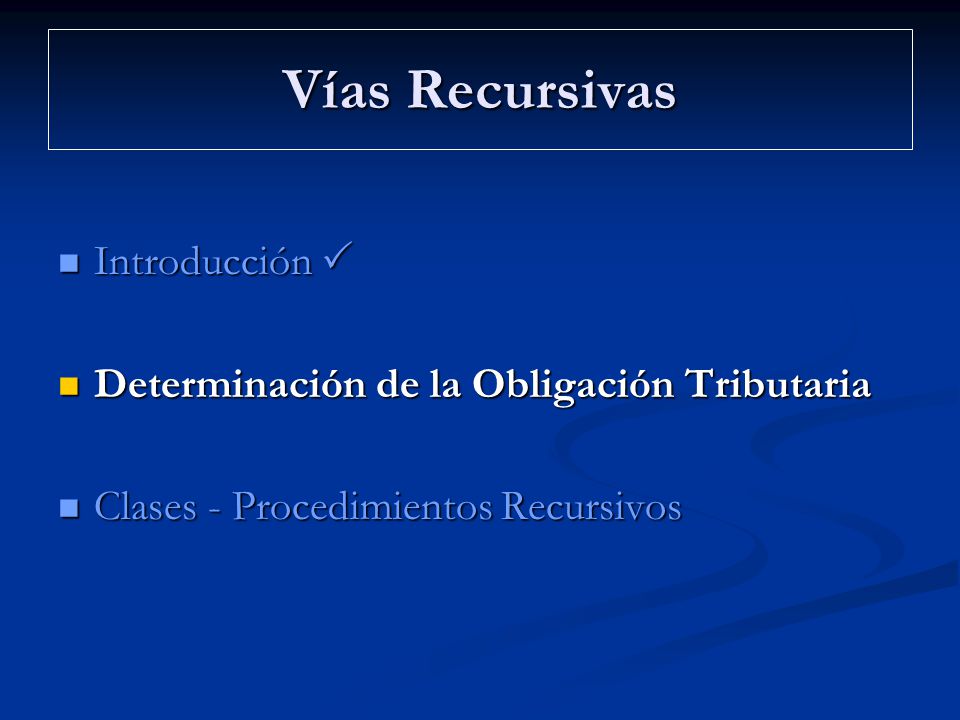 Vías Recursivas

Introducción ✓

Determinación de la Obligación Tributaria

Clases - Procedimientos Recursivos